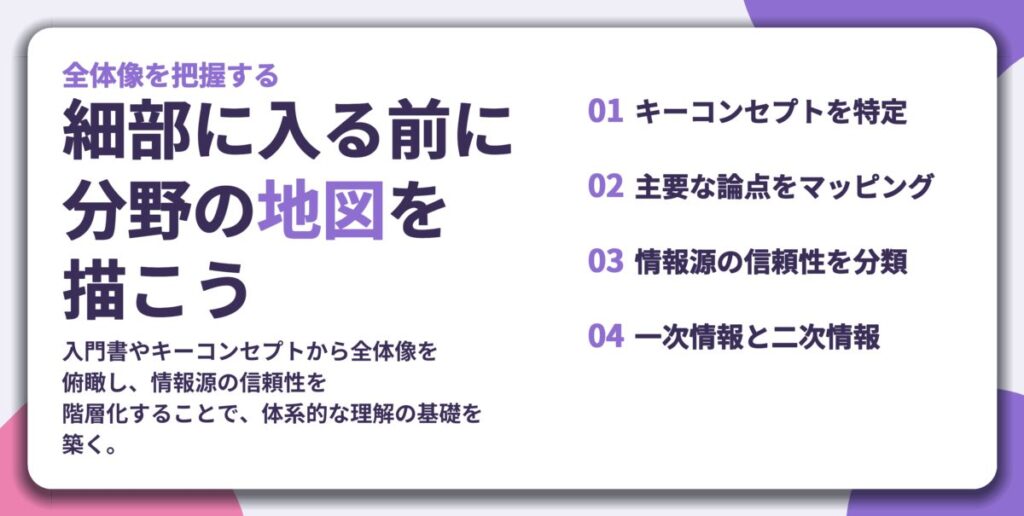 全体像を把握する

細部に入る前に分野の地図を描こう

入門書やキーコンセプトから全体像を俯瞰し、情報源の信頼性を階層化することで、体系的な理解の基礎を築く。

01 キーコンセプトを特定

02 主要な論点をマッピング

03 情報源の信頼性を分類

04 一次情報と二次情報